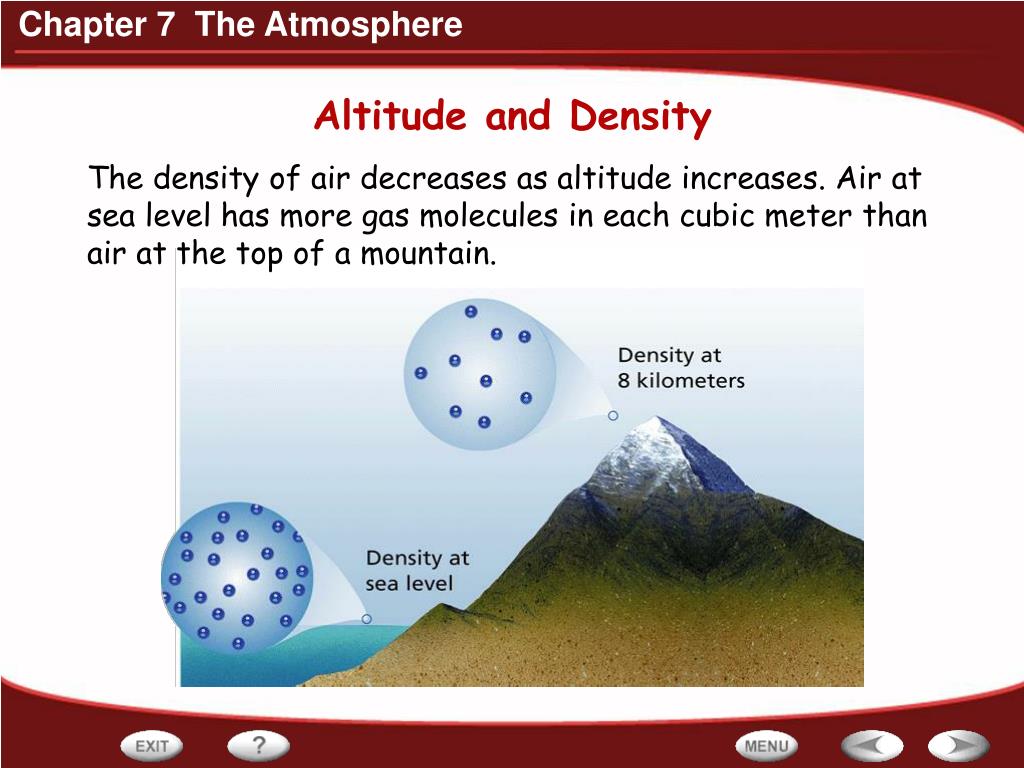 Chapter 7 The Atmosphere

Altitude and Density

The density of air decreases as altitude increases. Air at sea level has more gas molecules in each cubic meter than air at the top of a mountain.

Density at 8 kilometers

Density at sea level

EXIT

?

MENU